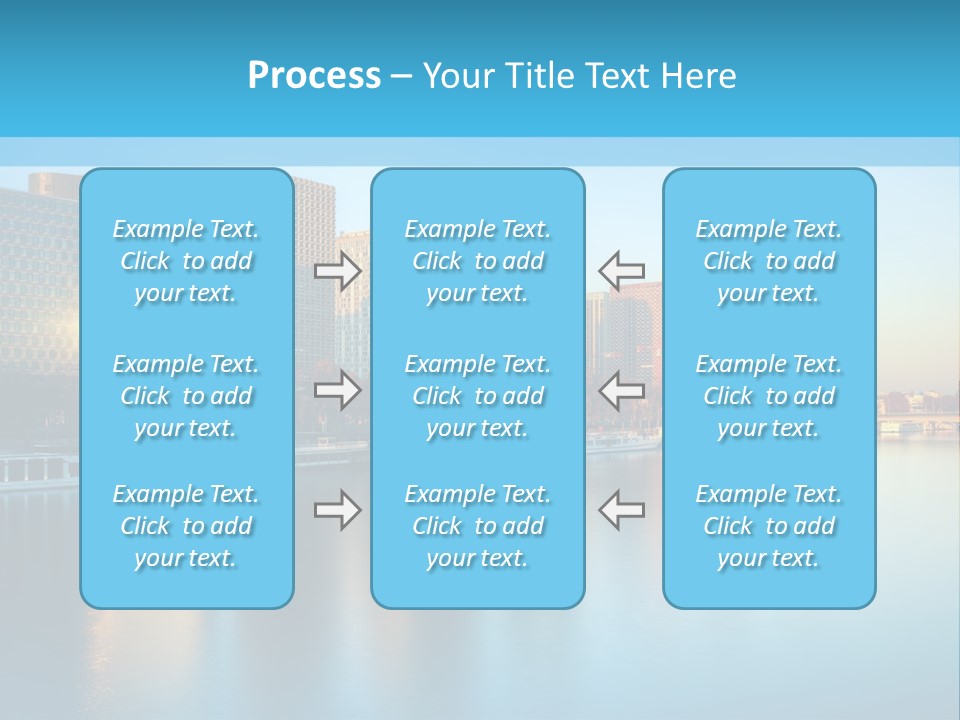 Process – Your Title Text Here

Example Text. Click to add your text.

Example Text. Click to add your text.

Example Text. Click to add your text.

Example Text. Click to add your text.

Example Text. Click to add your text.

Example Text. Click to add your text.

Example Text. Click to add your text.

Example Text. Click to add your text.

Example Text. Click to add your text.